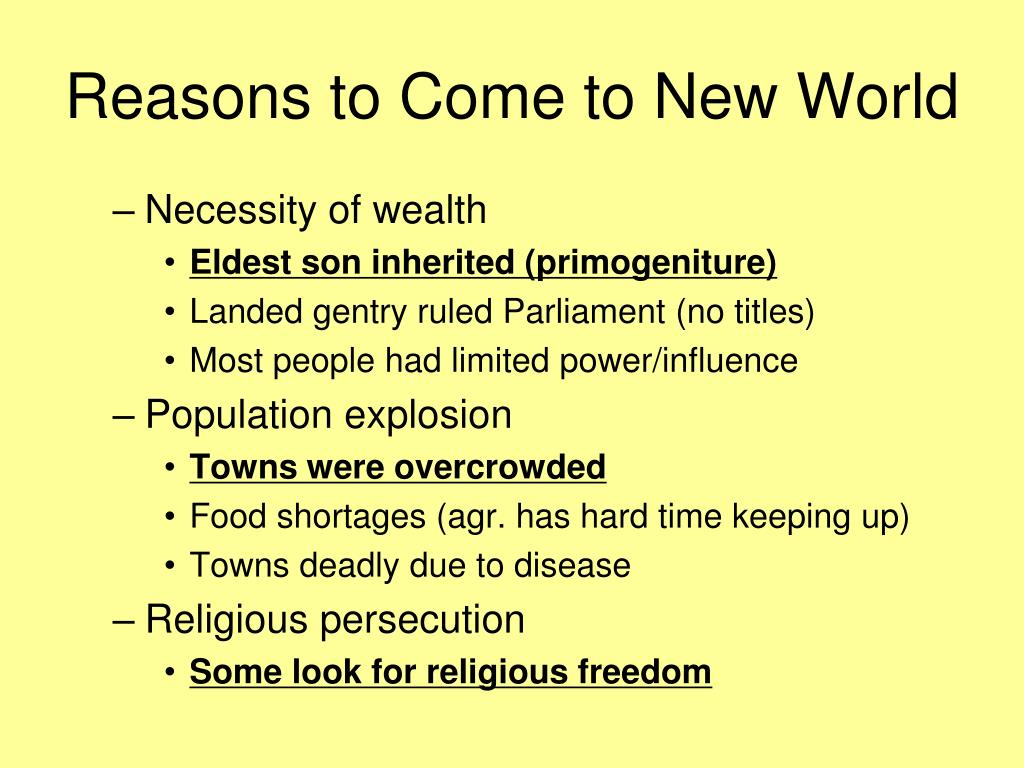 Reasons to Come to New World

– Necessity of wealth
• Eldest son inherited (primogeniture)
• Landed gentry ruled Parliament (no titles)
• Most people had limited power/influence
– Population explosion
• Towns were overcrowded
• Food shortages (agr. has hard time keeping up)
• Towns deadly due to disease
– Religious persecution
• Some look for religious freedom